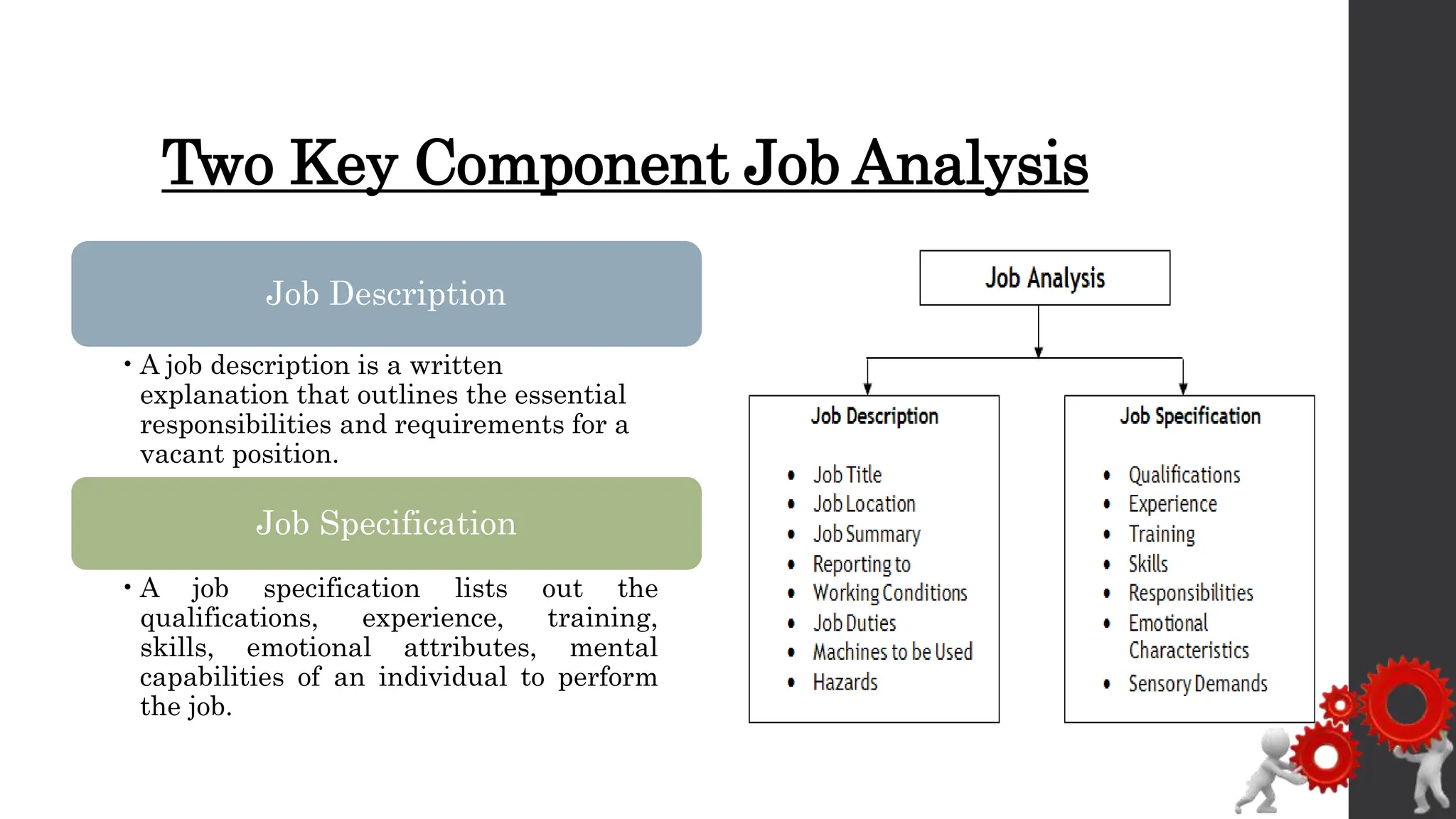 Two Key Component Job Analysis

Job Description

• A job description is a written explanation that outlines the essential responsibilities and requirements for a vacant position.

Job Specification

• A job specification lists out the qualifications, experience, training, skills, emotional attributes, mental capabilities of an individual to perform the job.

Job Analysis

Job Description

• Job Title
• Job Location
• Job Summary
• Reporting to
• Working Conditions
• Job Duties
• Machines to be Used
• Hazards

Job Specification

• Qualifications
• Experience
• Training
• Skills
• Responsibilities
• Emotional Characteristics
• Sensory Demands